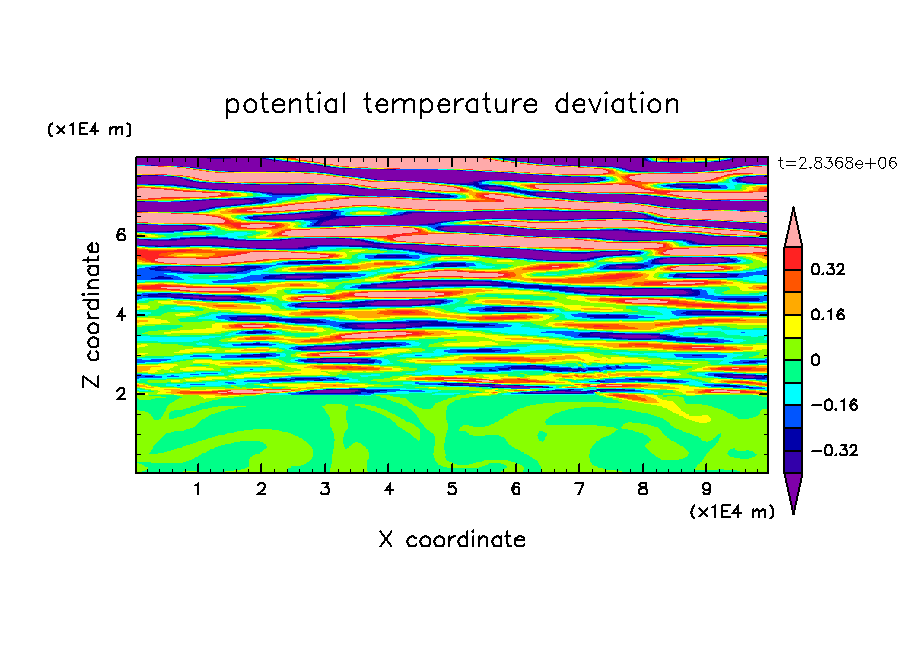 potential temperature deviation

(x1E4 m)

t=2.8368e+06

Z coordinate

6
4
2

0.32
0.16
0
−0.16
−0.32

1 2 3 4 5 6 7 8 9

(x1E4 m)

X coordinate